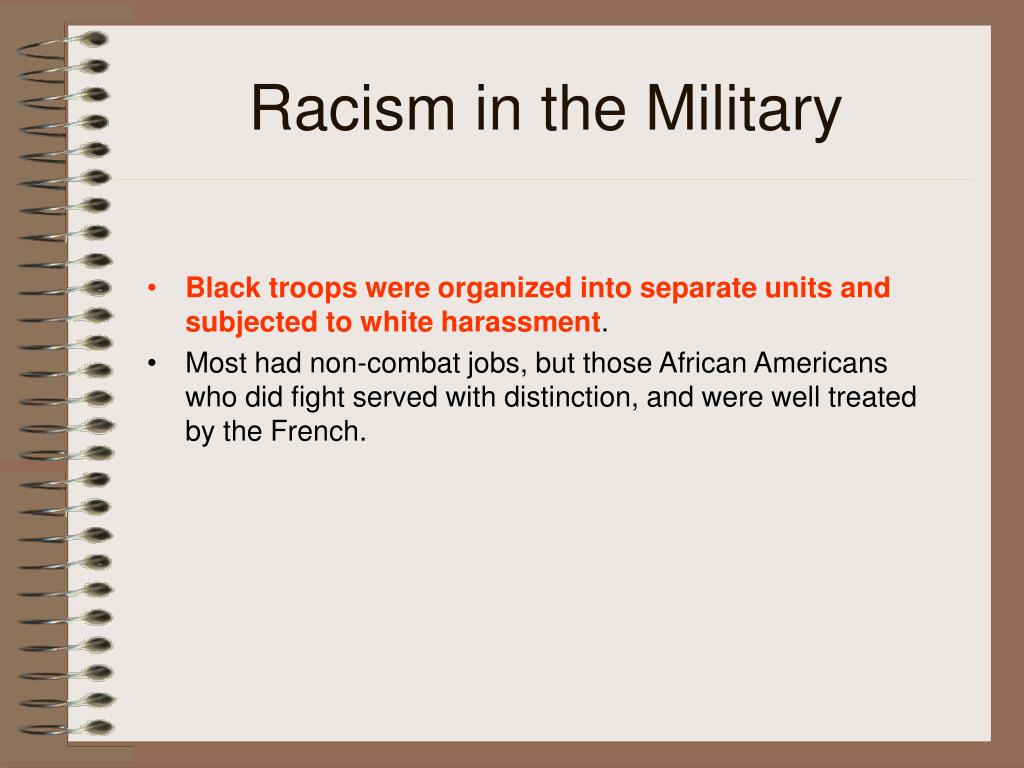 Racism in the Military

• Black troops were organized into separate units and subjected to white harassment.
• Most had non-combat jobs, but those African Americans who did fight served with distinction, and were well treated by the French.